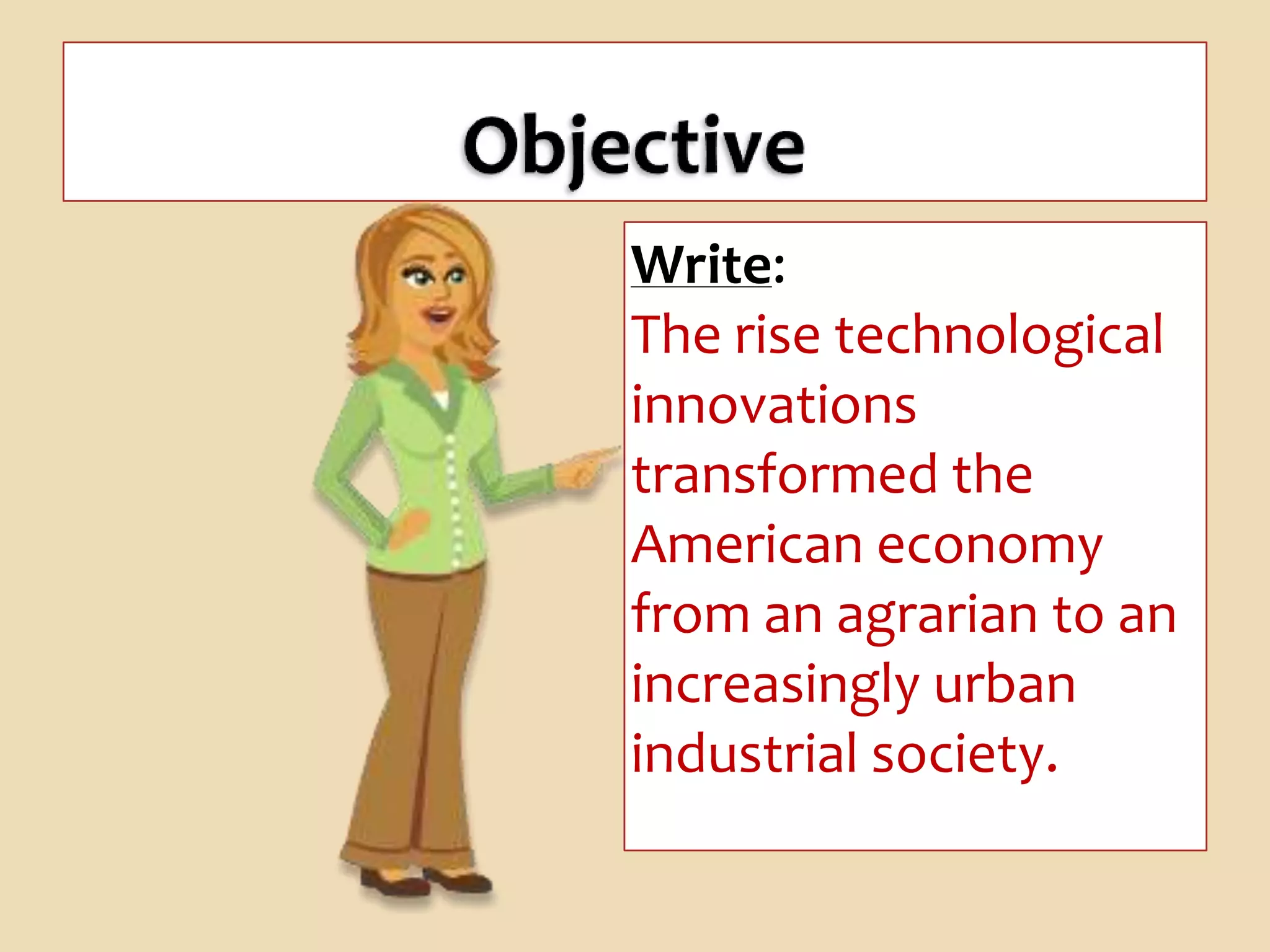 Objective

Write:
The rise technological innovations transformed the American economy from an agrarian to an increasingly urban industrial society.